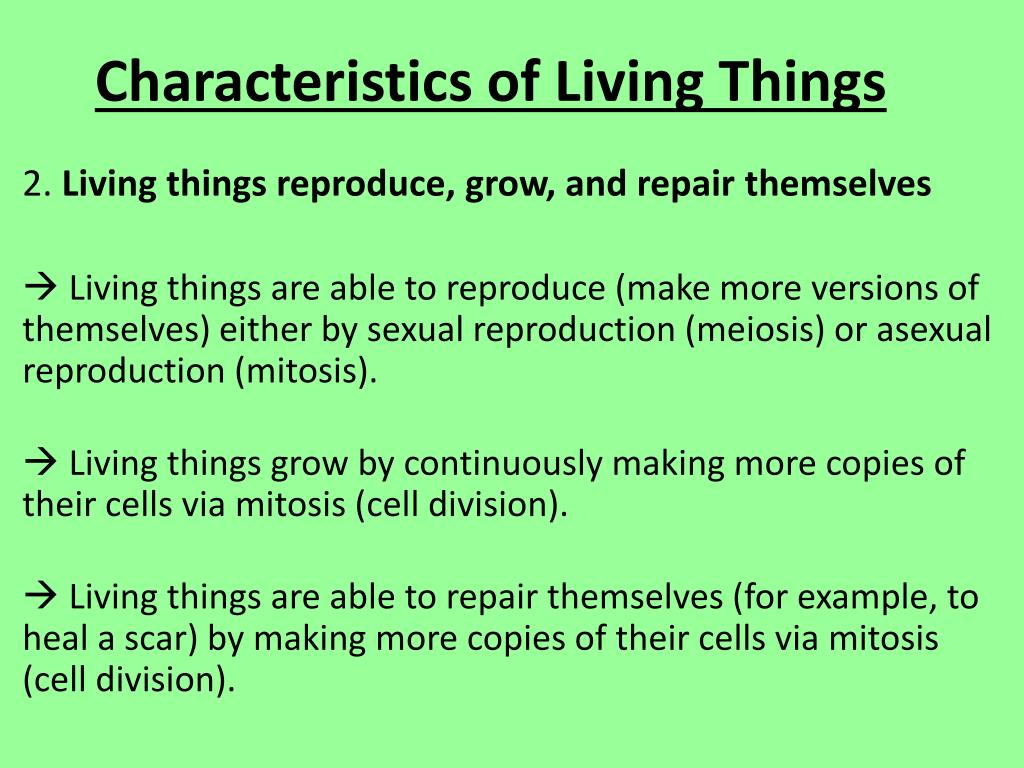 Characteristics of Living Things

2. Living things reproduce, grow, and repair themselves

→ Living things are able to reproduce (make more versions of themselves) either by sexual reproduction (meiosis) or asexual reproduction (mitosis).

→ Living things grow by continuously making more copies of their cells via mitosis (cell division).

→ Living things are able to repair themselves (for example, to heal a scar) by making more copies of their cells via mitosis (cell division).